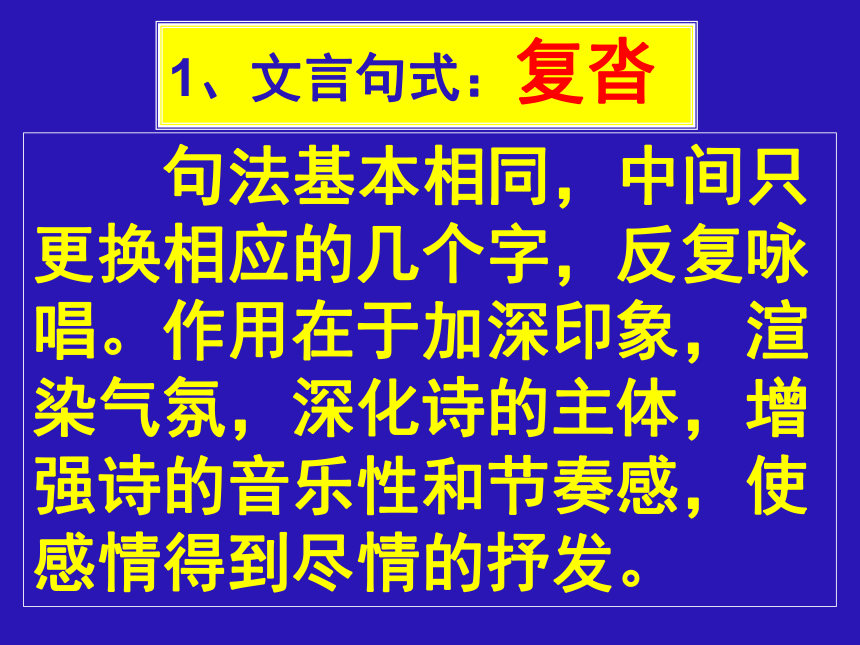 1、文言句式：复沓

句法基本相同，中间只更换相应的几个字，反复咏唱。作用在于加深印象，渲染气氛，深化诗的主体，增强诗的音乐性和节奏感，使感情得到尽情的抒发。